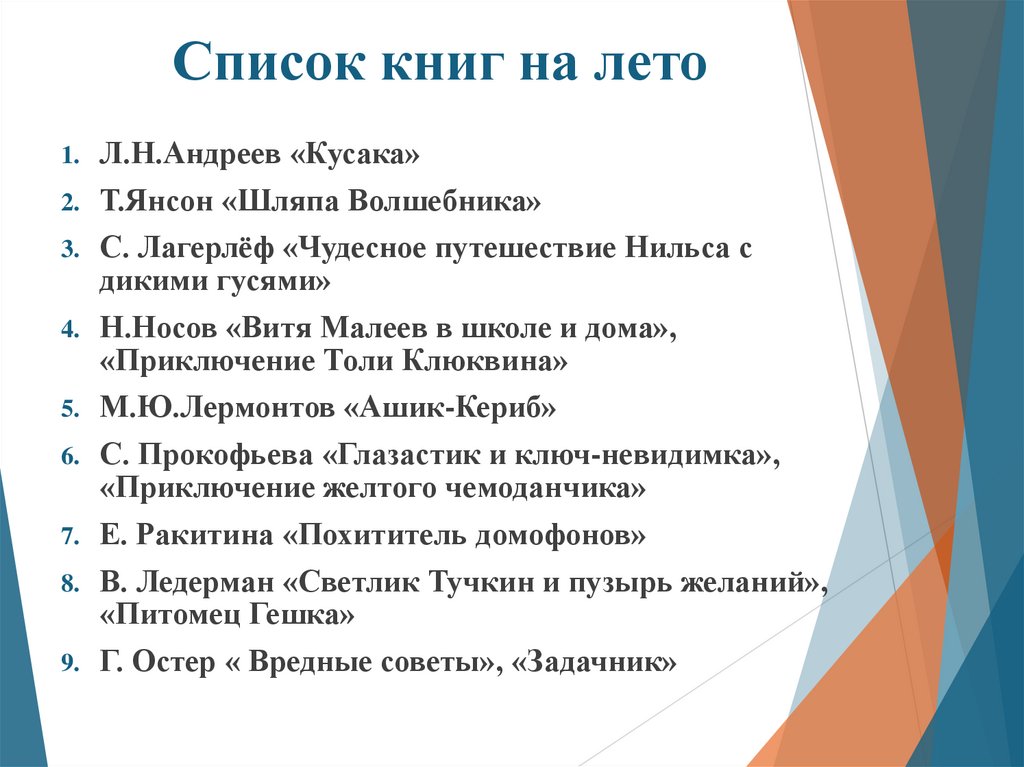 Список книг на лето

1. Л.Н.Андреев «Кусака»
2. Т.Янсон «Шляпа Волшебника»
3. С. Лагерлёф «Чудесное путешествие Нильса с дикими гусями»
4. Н.Носов «Витя Малеев в школе и дома», «Приключение Толи Клюквина»
5. М.Ю.Лермонтов «Ашик-Кериб»
6. С. Прокофьева «Глазастик и ключ-невидимка», «Приключение желтого чемоданчика»
7. Е. Ракитина «Похититель домофонов»
8. В. Ледерман «Светлик Тучкин и пузырь желаний», «Питомец Гешка»
9. Г. Остер « Вредные советы», «Задачник»